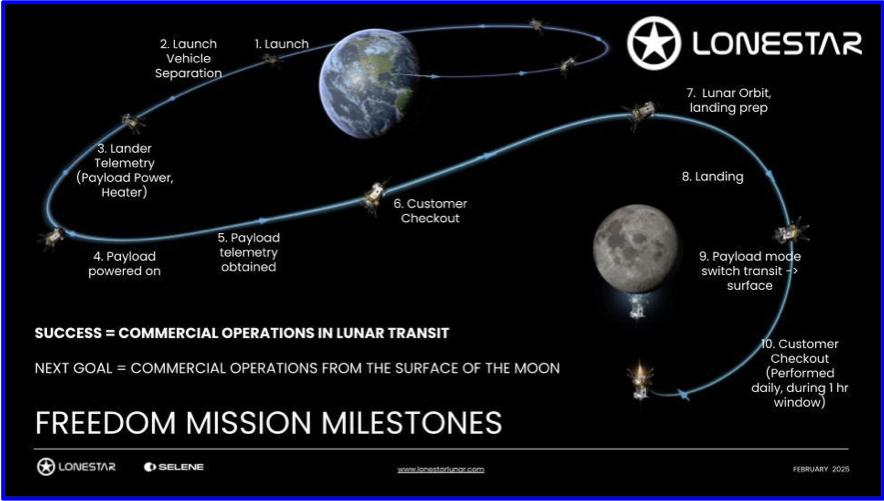 LONESTAR

1. Launch

2. Launch Vehicle Separation

3. Lander Telemetry (Payload Power, Heater)

4. Payload powered on

5. Payload telemetry obtained

6. Customer Checkout

7. Lunar Orbit, landing prep

8. Landing

9. Payload mode switch transit -> surface

10. Customer Checkout (Performed daily, during 1 hr window)

SUCCESS = COMMERCIAL OPERATIONS IN LUNAR TRANSIT

NEXT GOAL = COMMERCIAL OPERATIONS FROM THE SURFACE OF THE MOON

FREEDOM MISSION MILESTONES

LONESTAR

SELENE

www.lonestarlunar.com

FEBRUARY 2025